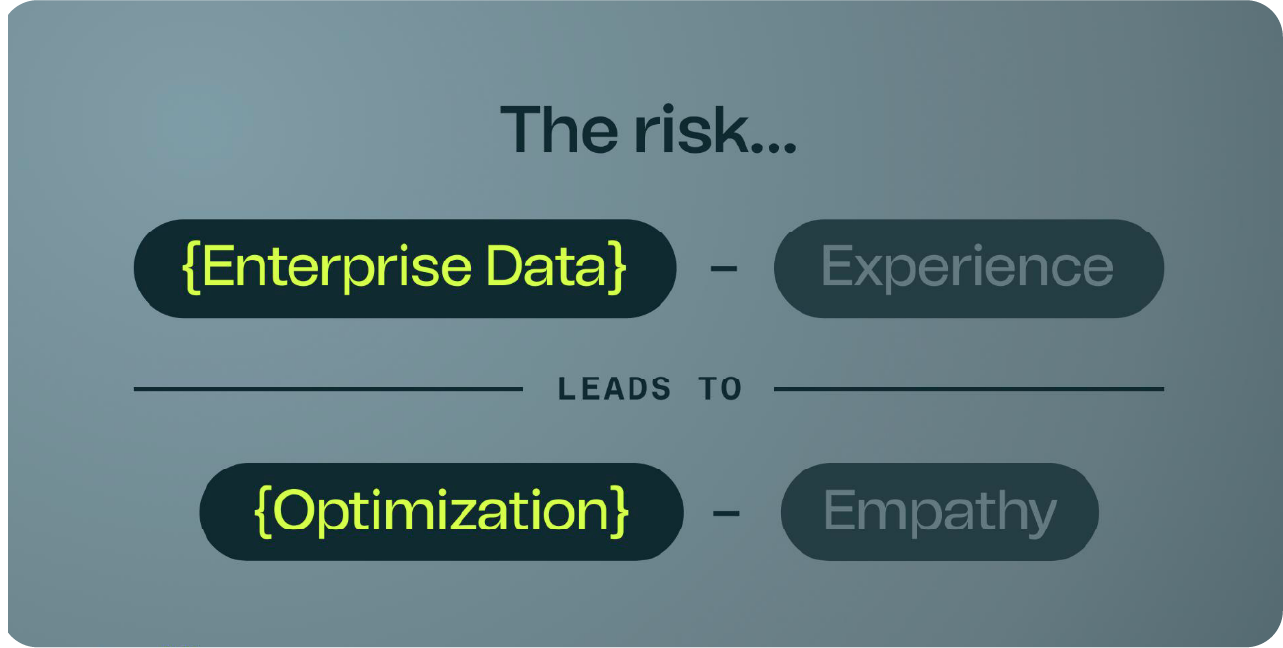 The risk...

{Enterprise Data} – Experience

LEADS TO

{Optimization} – Empathy